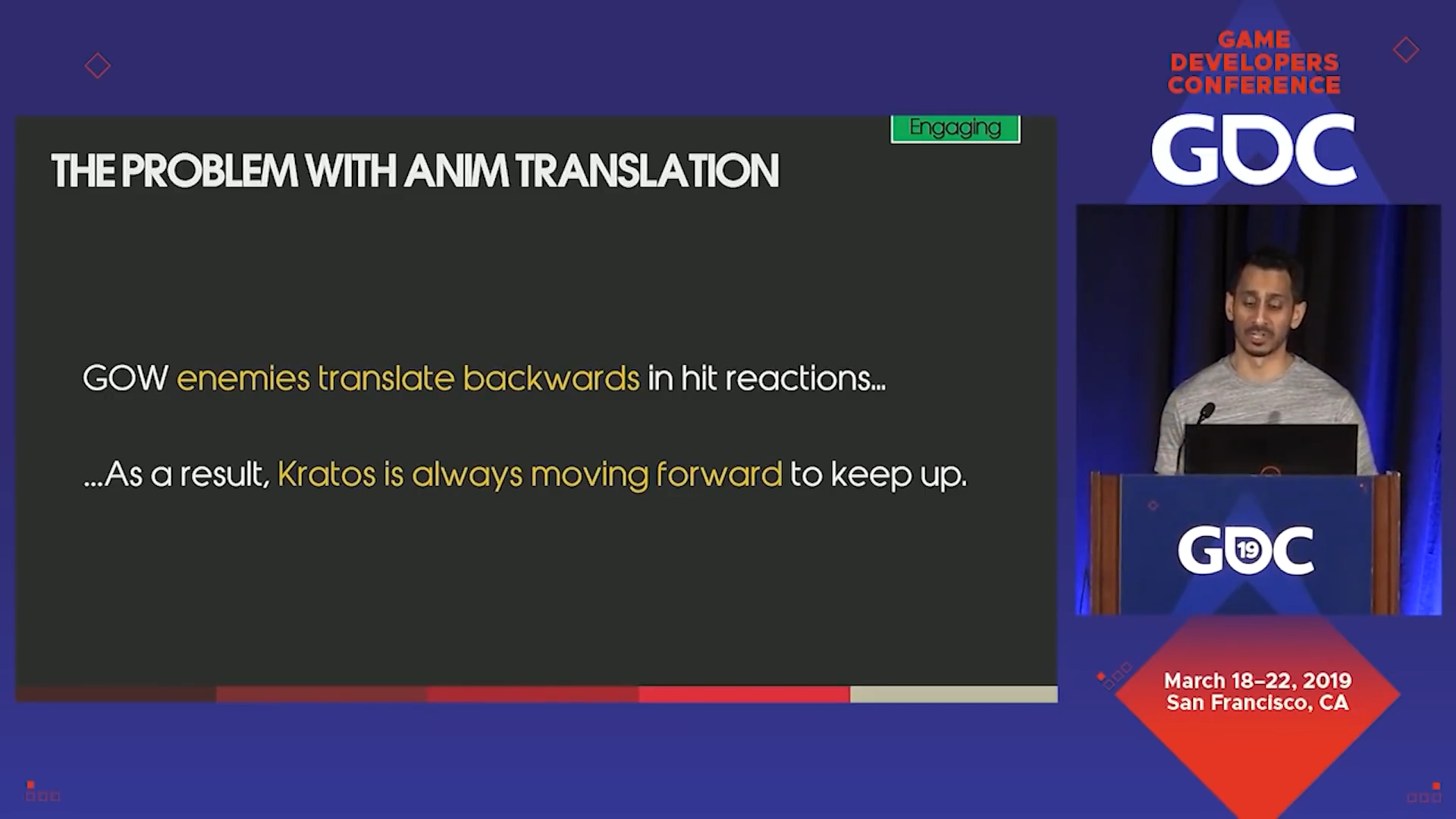 Engaging

THE PROBLEM WITH ANIM TRANSLATION

GOW enemies translate backwards in hit reactions...

...As a result, Kratos is always moving forward to keep up.

GAME DEVELOPERS CONFERENCE

GDC

GDC 19

March 18–22, 2019
San Francisco, CA